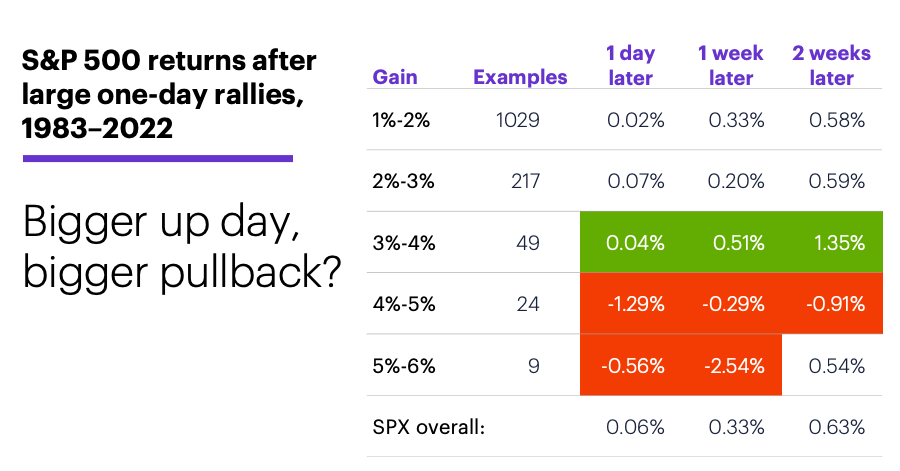 S&P 500 returns after large one-day rallies, 1983–2022

Bigger up day, bigger pullback?

| Gain | Examples | 1 day later | 1 week later | 2 weeks later |
|---|---|---|---|---|
| 1%-2% | 1029 | 0.02% | 0.33% | 0.58% |
| 2%-3% | 217 | 0.07% | 0.20% | 0.59% |
| 3%-4% | 49 | 0.04% | 0.51% | 1.35% |
| 4%-5% | 24 | -1.29% | -0.29% | -0.91% |
| 5%-6% | 9 | -0.56% | -2.54% | 0.54% |
| SPX overall: | | 0.06% | 0.33% | 0.63% |